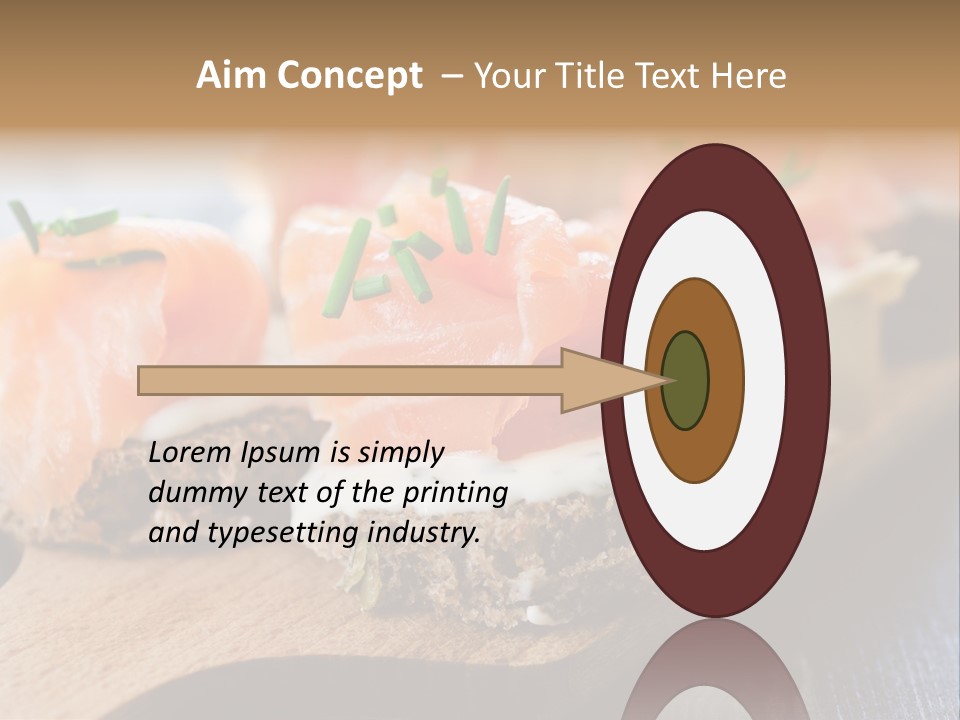 Aim Concept – Your Title Text Here

Lorem Ipsum is simply dummy text of the printing and typesetting industry.